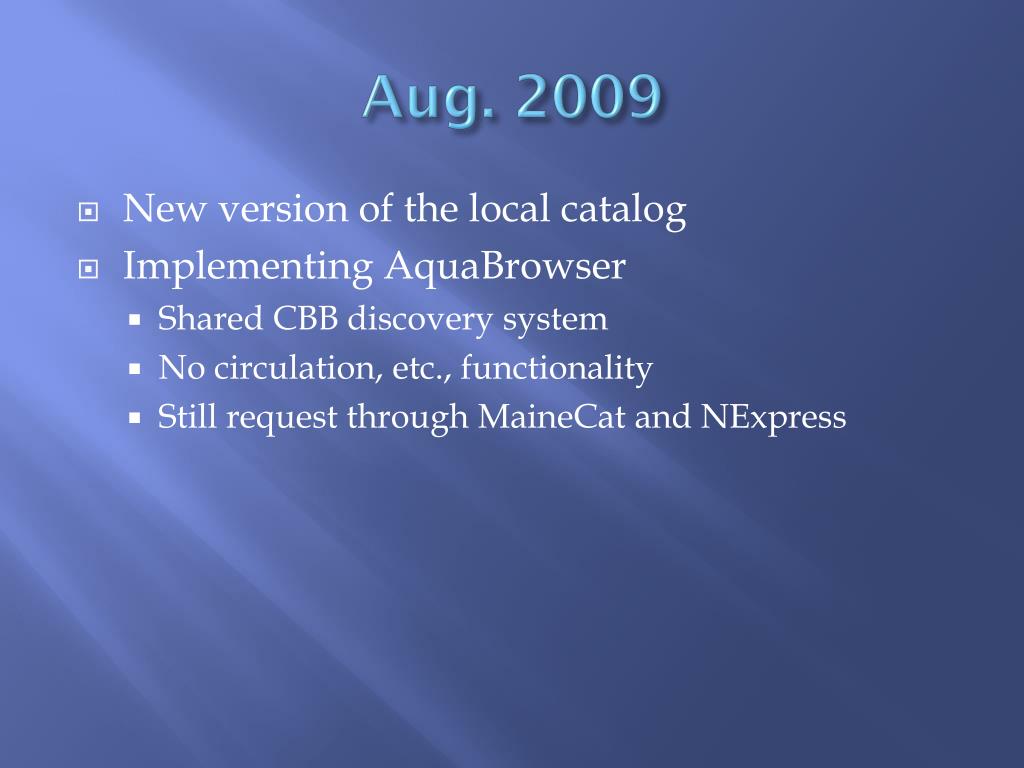 Aug. 2009

New version of the local catalog

Implementing AquaBrowser

Shared CBB discovery system

No circulation, etc., functionality

Still request through MaineCat and NExpress